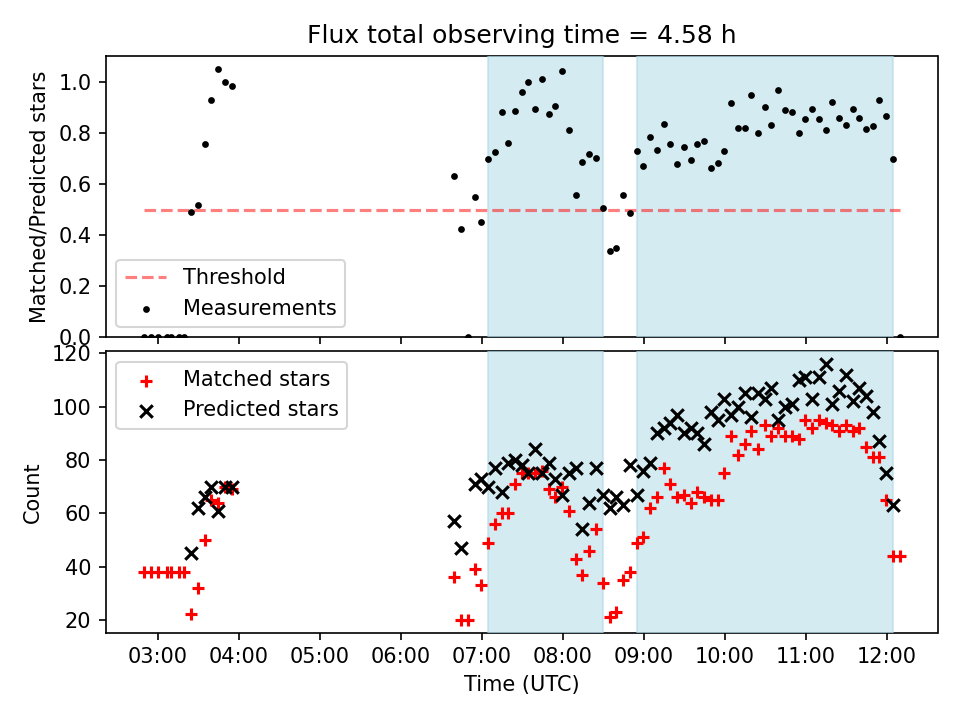 Flux total observing time = 4.58 h

Matched/Predicted stars

1.0
0.8
0.6
0.4
0.2
0.0

Threshold
Measurements

Count

120
100
80
60
40
20

Matched stars
Predicted stars

03:00 04:00 05:00 06:00 07:00 08:00 09:00 10:00 11:00 12:00

Time (UTC)